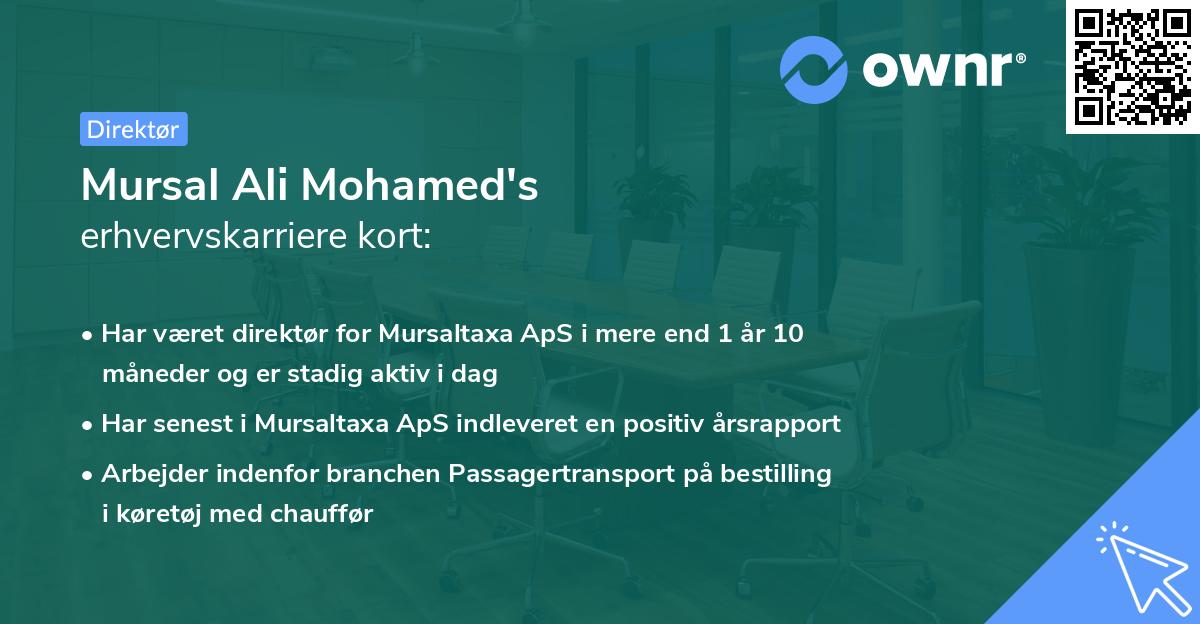 ownr®

Direktør

Mursal Ali Mohamed's
erhvervskarriere kort:

• Har været direktør for Mursaltaxa ApS i mere end 1 år 10 måneder og er stadig aktiv i dag
• Har senest i Mursaltaxa ApS indleveret en positiv årsrapport
• Arbejder indenfor branchen Passagertransport på bestilling i køretøj med chauffør